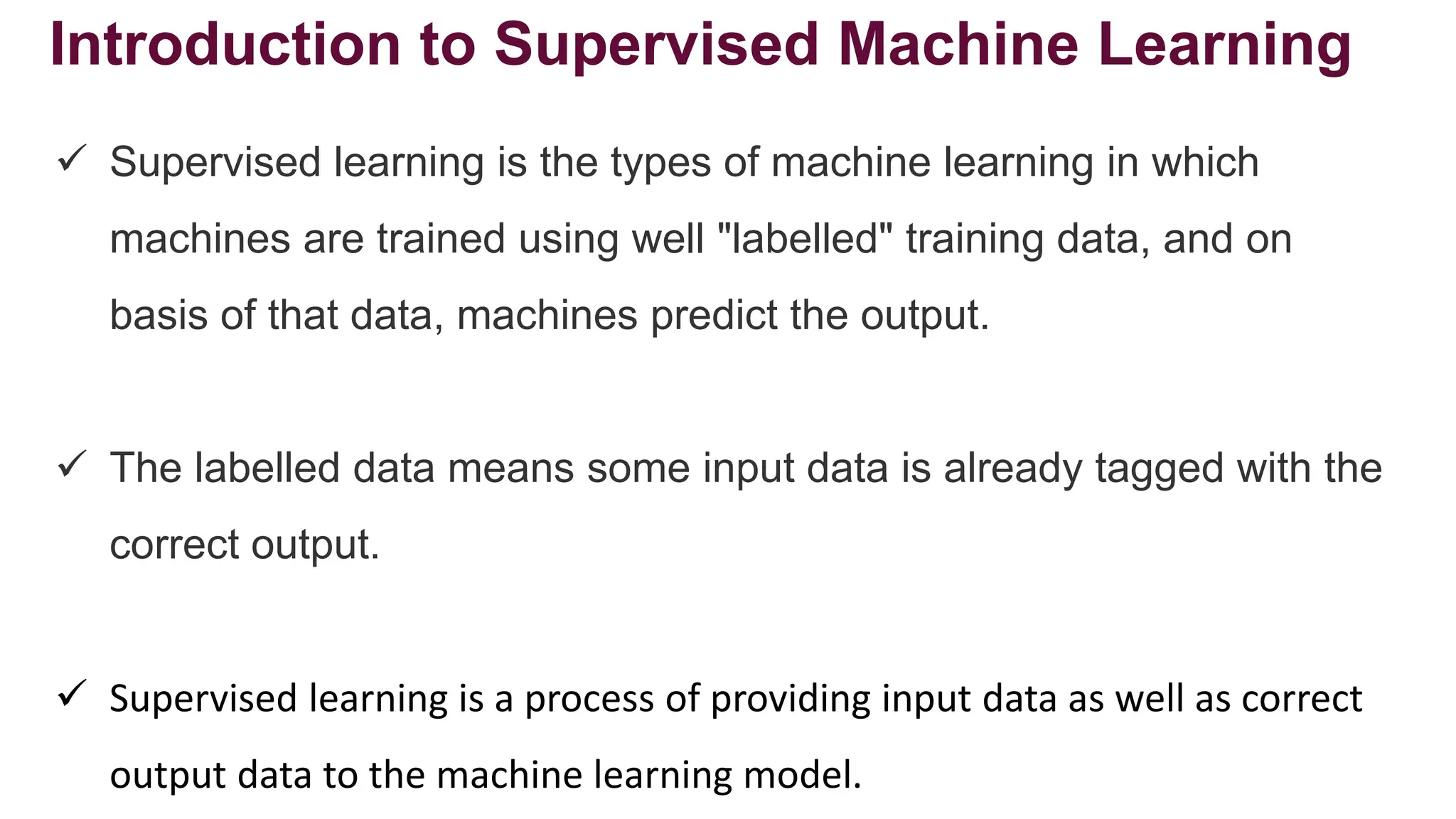 Introduction to Supervised Machine Learning

✓ Supervised learning is the types of machine learning in which machines are trained using well "labelled" training data, and on basis of that data, machines predict the output.

✓ The labelled data means some input data is already tagged with the correct output.

✓ Supervised learning is a process of providing input data as well as correct output data to the machine learning model.